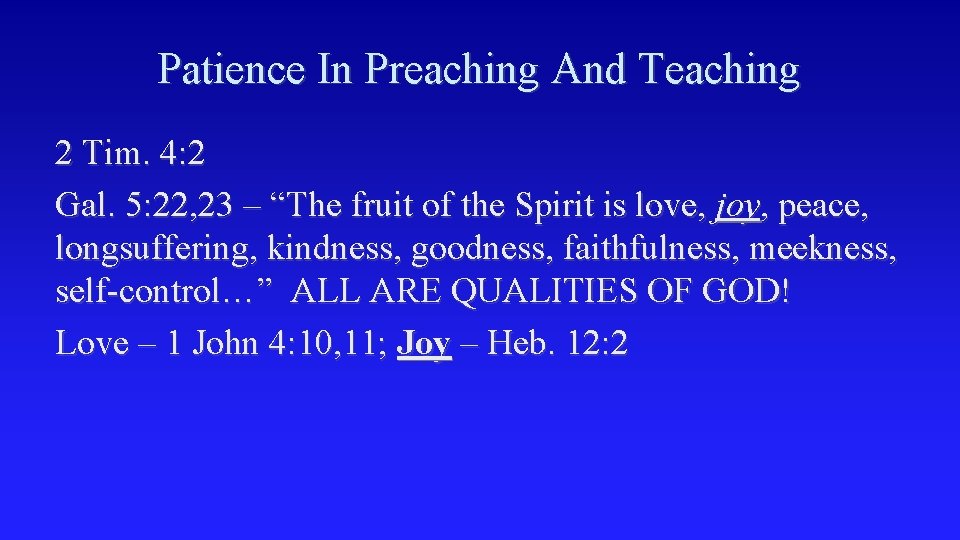 Patience In Preaching And Teaching

2 Tim. 4:2

Gal. 5:22,23 – “The fruit of the Spirit is love, joy, peace, longsuffering, kindness, goodness, faithfulness, meekness, self-control…” ALL ARE QUALITIES OF GOD!

Love – 1 John 4:10,11; Joy – Heb. 12:2